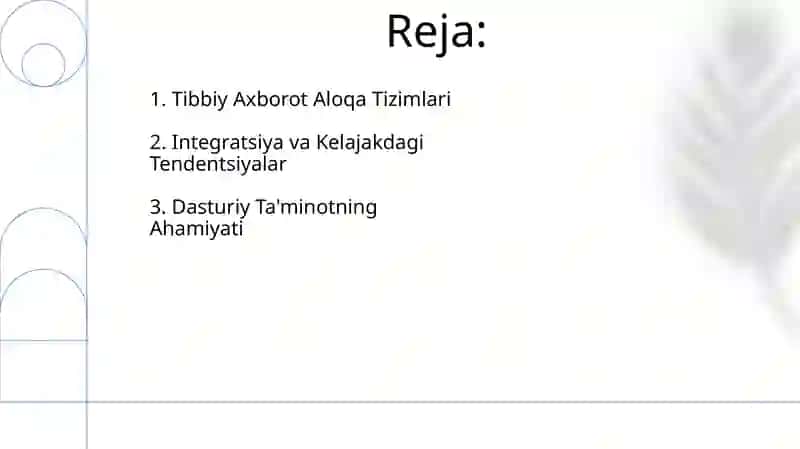 Reja:

1. Tibbiy Axborot Aloqa Tizimlari

2. Integratsiya va Kelajakdagi Tendentsiyalar

3. Dasturiy Ta'minotning Ahamiyati